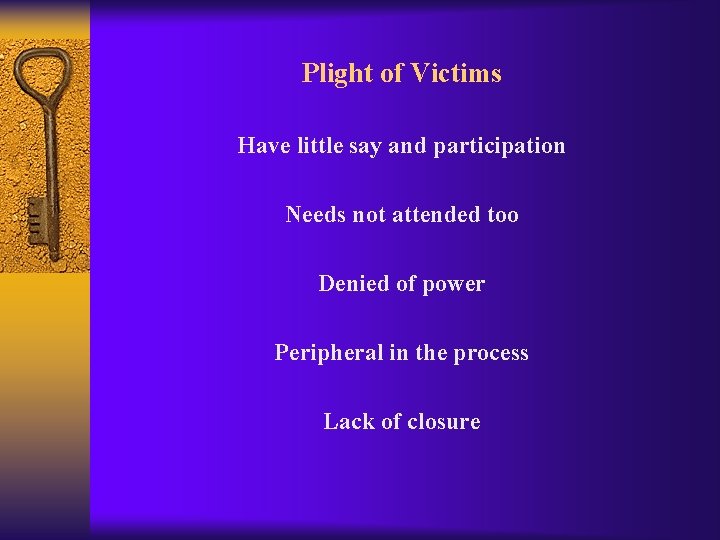 Plight of Victims

Have little say and participation

Needs not attended too

Denied of power

Peripheral in the process

Lack of closure